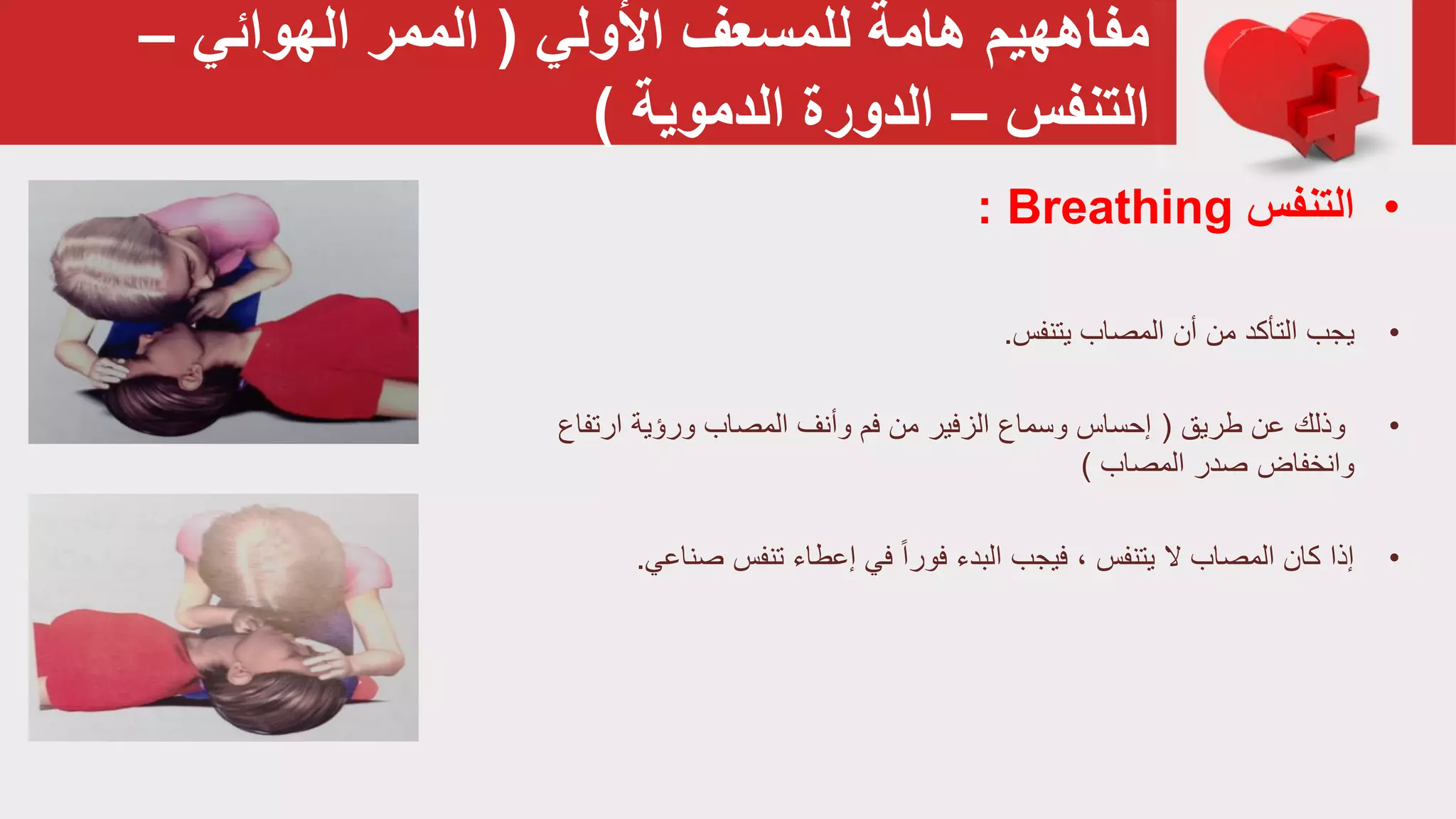 مفاهيم هامة للمسعف الأولي ( الممر الهوائي – التنفس – الدورة الدموية )

• التنفس Breathing :

• يجب التأكد من أن المصاب يتنفس.

• وذلك عن طريق ( إحساس وسماع الزفير من فم وأنف المصاب ورؤية ارتفاع وانخفاض صدر المصاب )

• إذا كان المصاب لا يتنفس ، فيجب البدء فوراً في إعطاء تنفس صناعي.